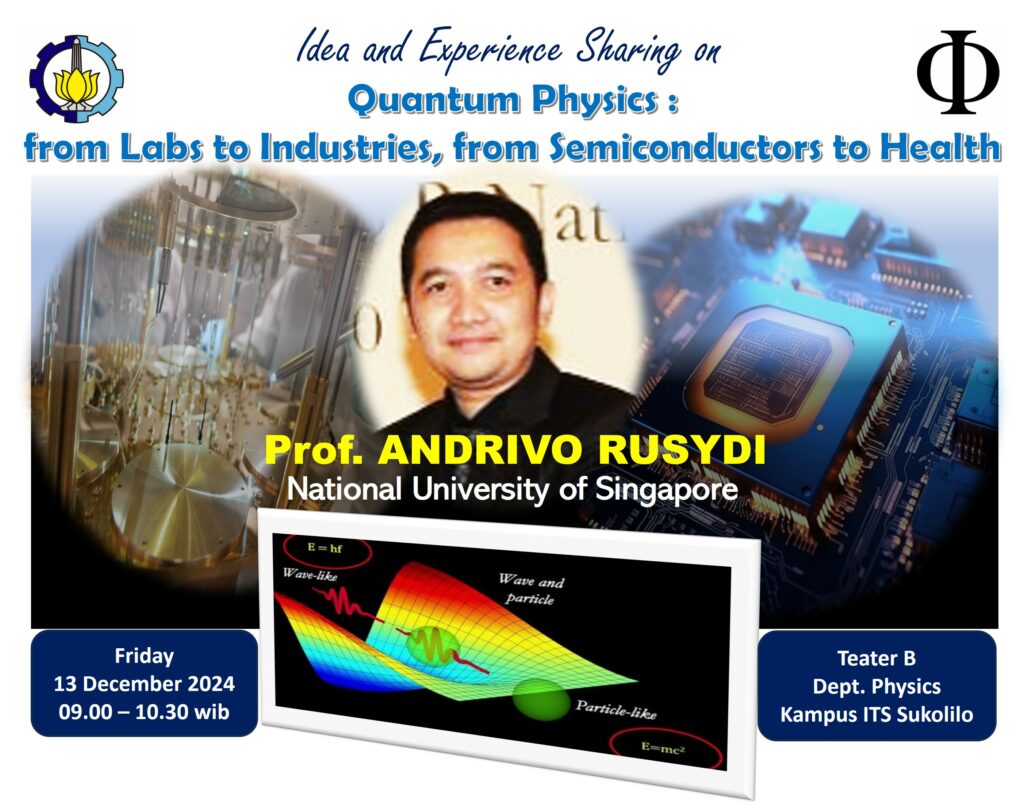 Idea and Experience Sharing on
Quantum Physics :
from Labs to Industries, from Semiconductors to Health

$\Phi$

Prof. ANDRIVO RUSYDI
National University of Singapore

$E = hf$

Wave-like

Wave and particle

Particle-like

$E=mc^2$

Friday
13 December 2024
09.00 – 10.30 wib

Teater B
Dept. Physics
Kampus ITS Sukolilo